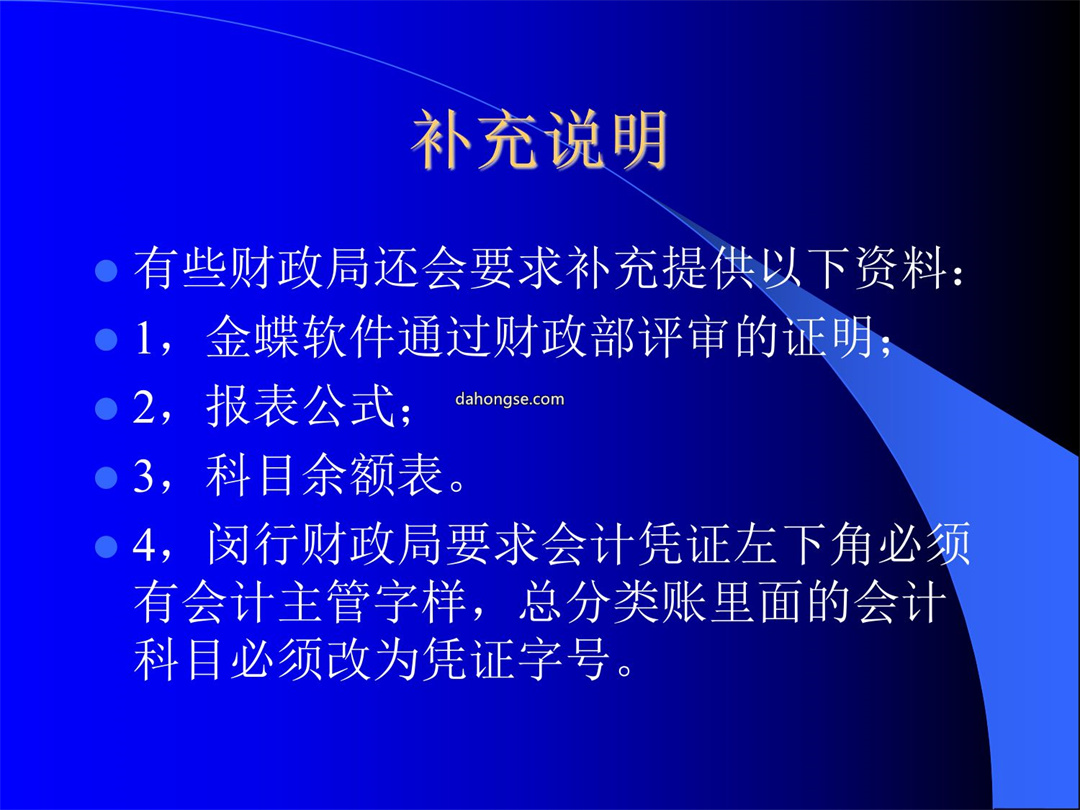 补充说明

有些财政局还会要求补充提供以下资料：

1，金蝶软件通过财政部评审的证明；

2，报表公式；

dahongse.com

3，科目余额表。

4，闵行财政局要求会计凭证左下角必须有会计主管字样，总分类账里面的会计科目必须改为凭证字号。